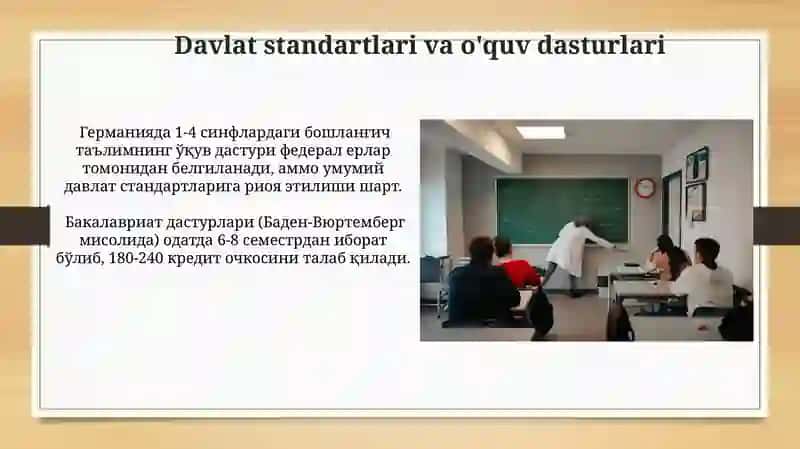 Davlat standartlari va o'quv dasturlari

Германияда 1-4 синфлардаги бошлангич таълимнинг ўқув дастури федерал ерлар томонидан белгиланади, аммо умумий давлат стандартларига риоя этилиши шарт.

Бакалавриат дастурлари (Баден-Вюртемберг мисолида) одатда 6-8 семестрдан иборат бўлиб, 180-240 кредит очкосини талаб қилади.